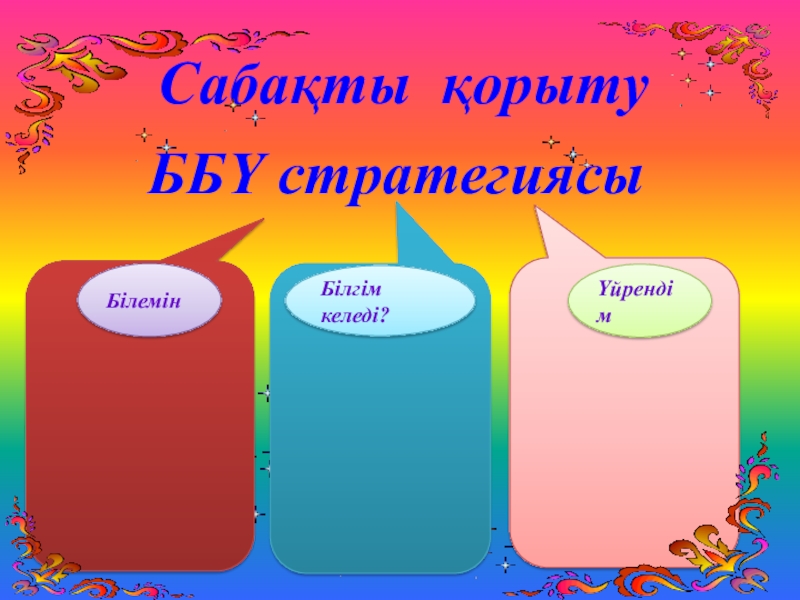 Сабақты қорыту

ББҮ стратегиясы

Білемін

Білгім келеді?

Үйрендім